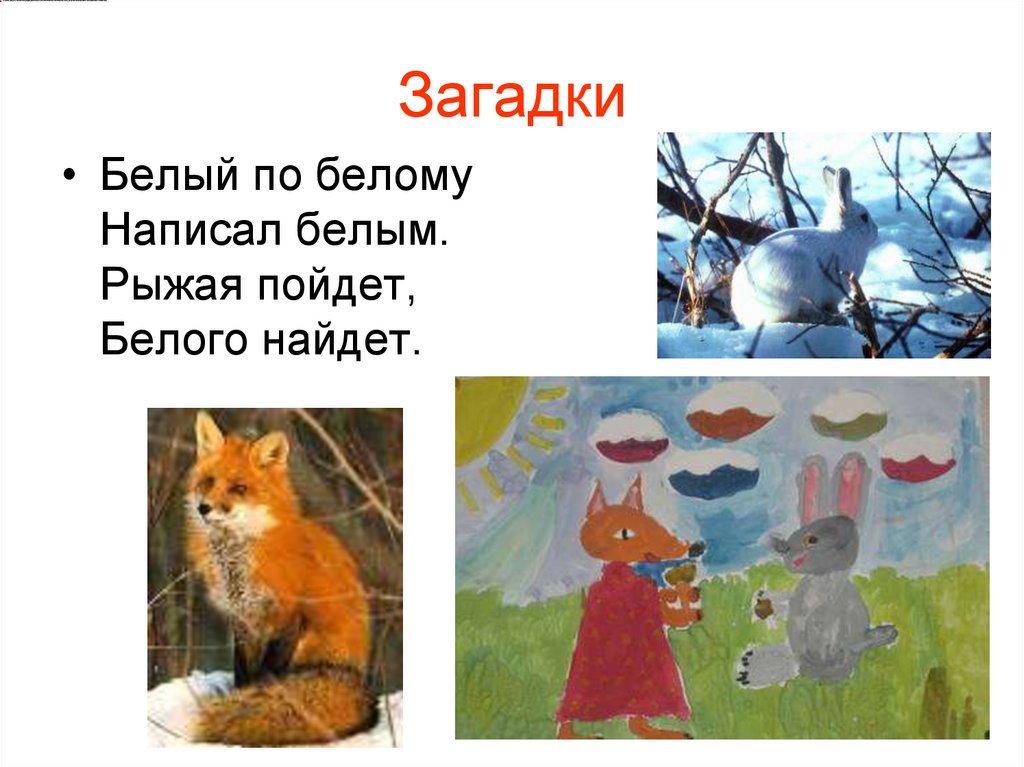 Загадки

• Белый по белому
Написал белым.
Рыжая пойдет,
Белого найдет.